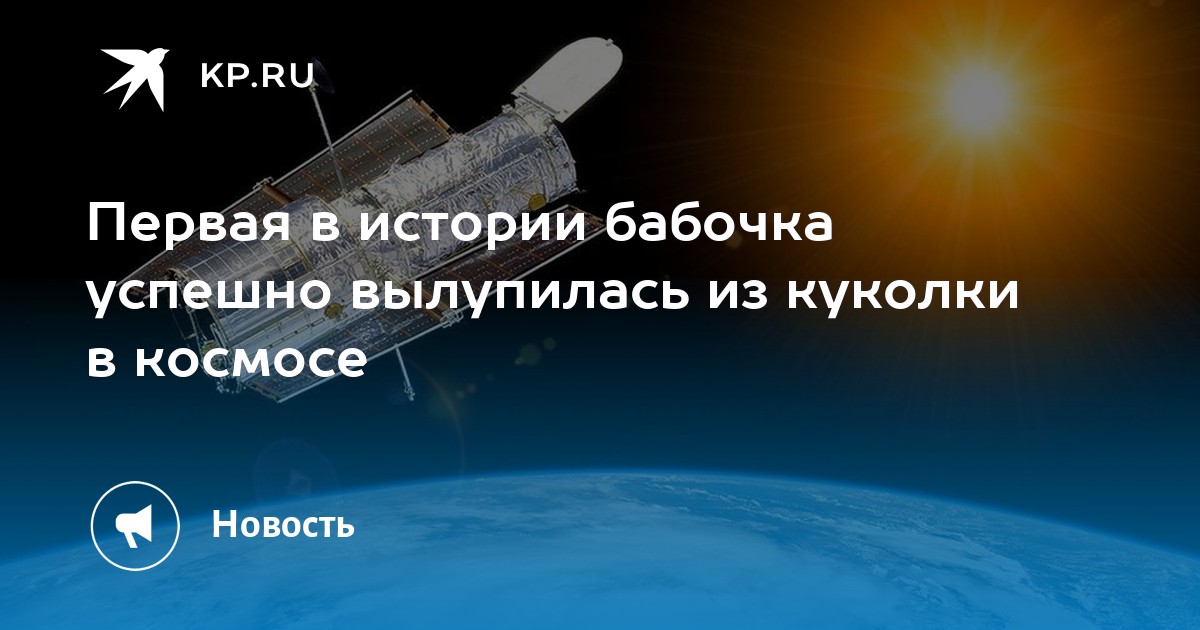 KP.RU

Первая в истории бабочка успешно вылупилась из куколки в космосе

Новость